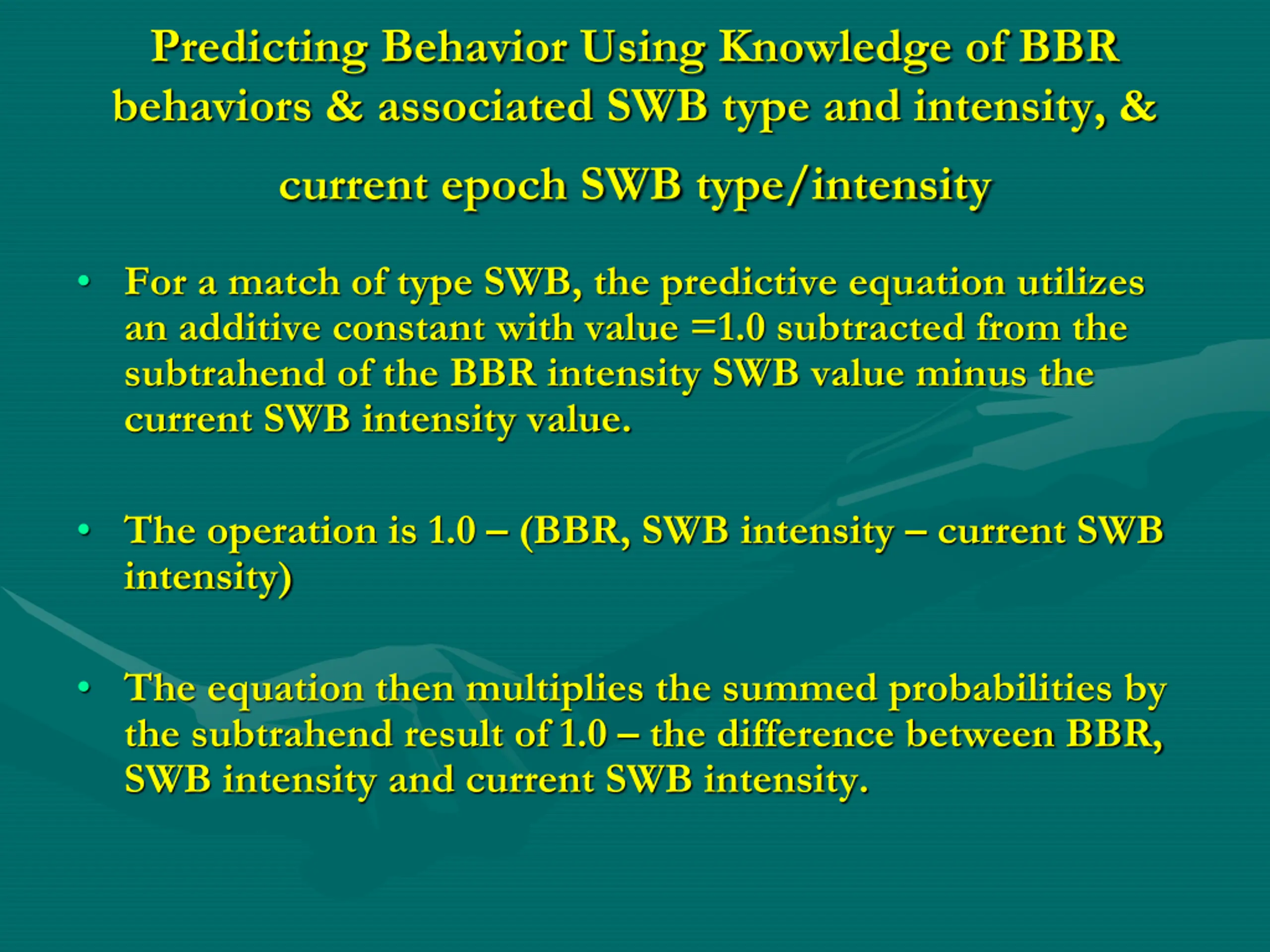 Predicting Behavior Using Knowledge of BBR behaviors & associated SWB type and intensity, & current epoch SWB type/intensity

• For a match of type SWB, the predictive equation utilizes an additive constant with value =1.0 subtracted from the subtrahend of the BBR intensity SWB value minus the current SWB intensity value.

• The operation is 1.0 – (BBR, SWB intensity – current SWB intensity)

• The equation then multiplies the summed probabilities by the subtrahend result of 1.0 – the difference between BBR, SWB intensity and current SWB intensity.